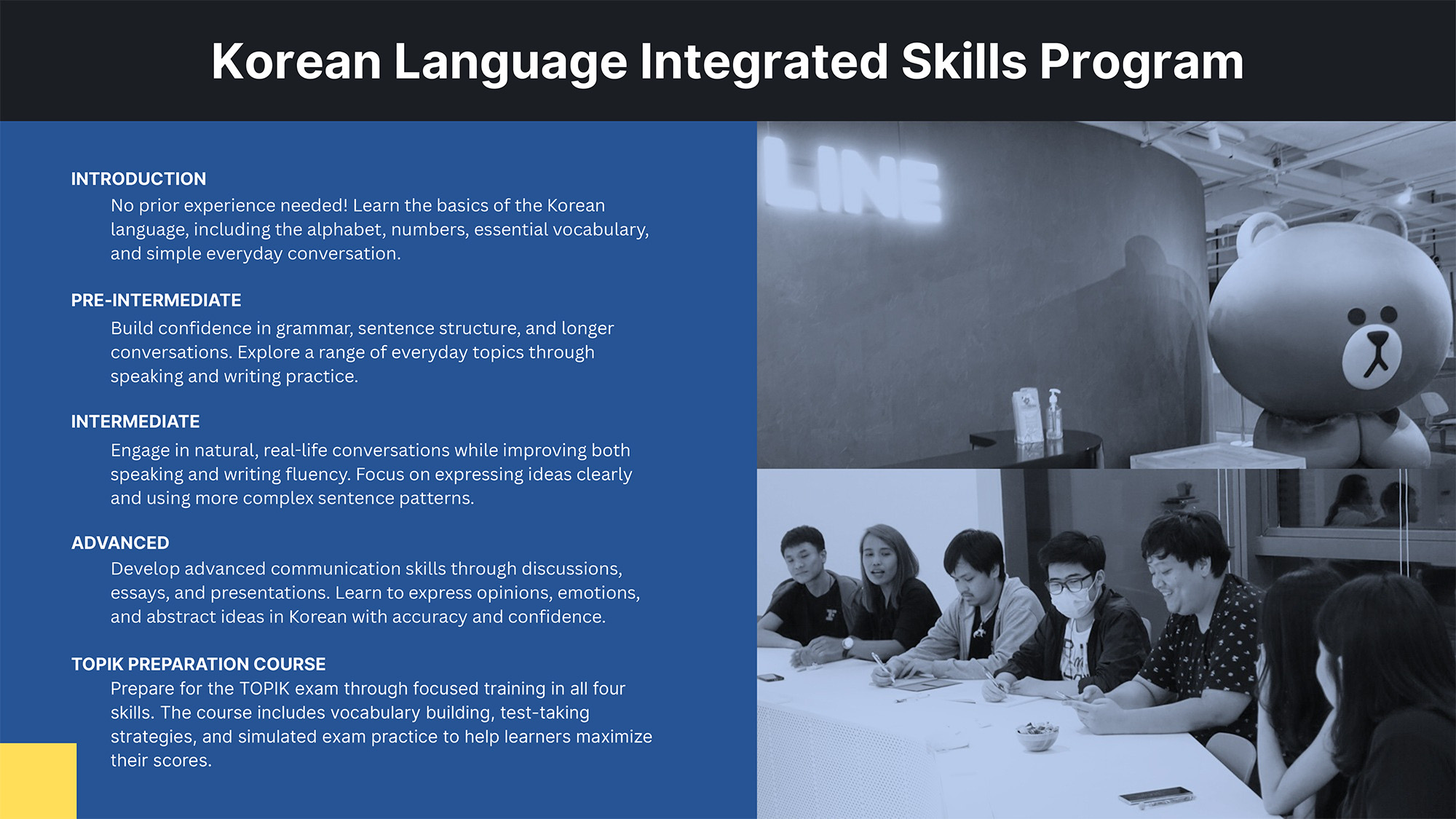 Korean Language Integrated Skills Program

INTRODUCTION
No prior experience needed! Learn the basics of the Korean language, including the alphabet, numbers, essential vocabulary, and simple everyday conversation.

PRE-INTERMEDIATE
Build confidence in grammar, sentence structure, and longer conversations. Explore a range of everyday topics through speaking and writing practice.

INTERMEDIATE
Engage in natural, real-life conversations while improving both speaking and writing fluency. Focus on expressing ideas clearly and using more complex sentence patterns.

ADVANCED
Develop advanced communication skills through discussions, essays, and presentations. Learn to express opinions, emotions, and abstract ideas in Korean with accuracy and confidence.

TOPIK PREPARATION COURSE
Prepare for the TOPIK exam through focused training in all four skills. The course includes vocabulary building, test-taking strategies, and simulated exam practice to help learners maximize their scores.

LINE